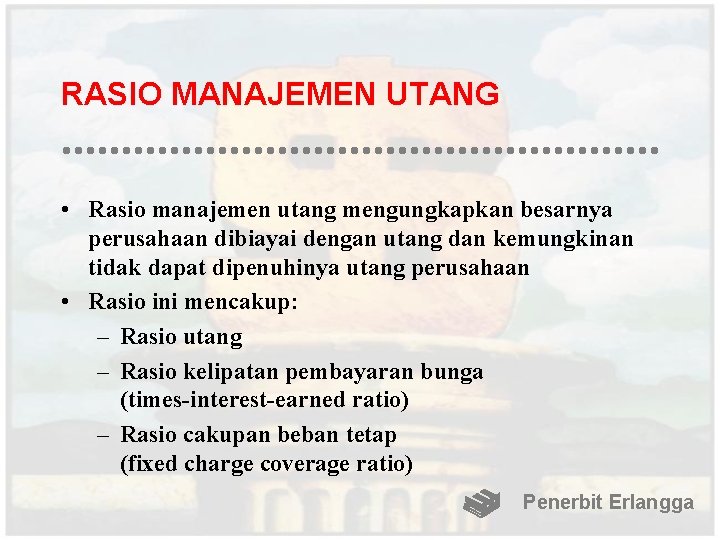 RASIO MANAJEMEN UTANG

• Rasio manajemen utang mengungkapkan besarnya perusahaan dibiayai dengan utang dan kemungkinan tidak dapat dipenuhinya utang perusahaan
• Rasio ini mencakup:
– Rasio utang
– Rasio kelipatan pembayaran bunga (times-interest-earned ratio)
– Rasio cakupan beban tetap (fixed charge coverage ratio)

Penerbit Erlangga